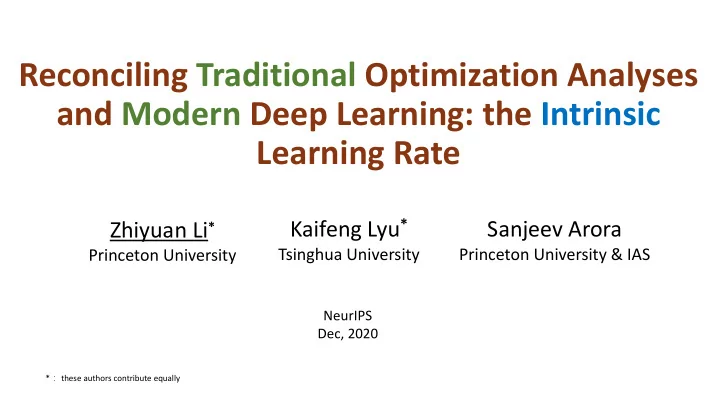 Reconciling Traditional Optimization Analyses and Modern Deep Learning: the Intrinsic Learning Rate

Zhiyuan Li*
Princeton University

Kaifeng Lyu*
Tsinghua University

Sanjeev Arora
Princeton University & IAS

NeurIPS
Dec, 2020

* : these authors contribute equally